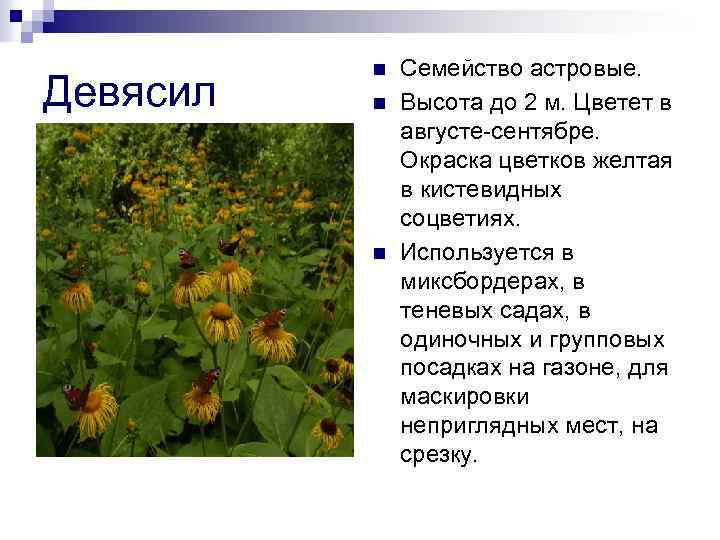 Девясил

Семейство астровые.

Высота до 2 м. Цветет в августе-сентябре. Окраска цветков желтая в кистевидных соцветиях.

Используется в миксбордерах, в теневых садах, в одиночных и групповых посадках на газоне, для маскировки неприглядных мест, на срезку.